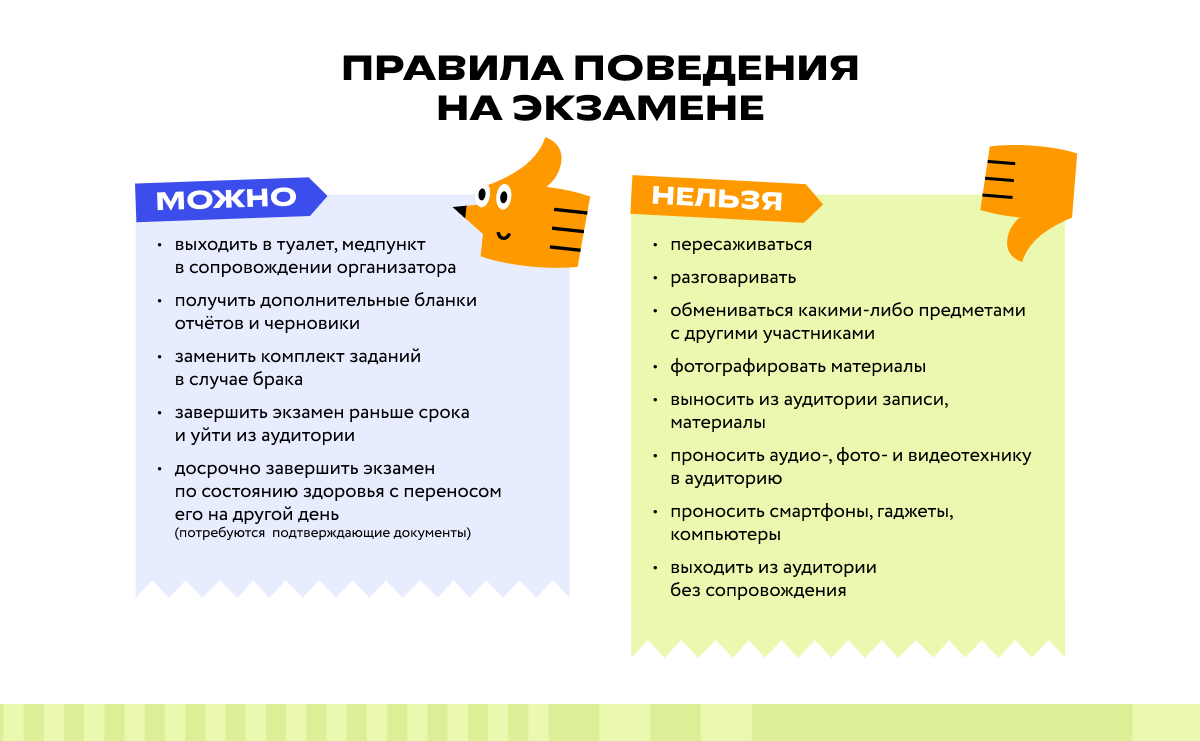 ПРАВИЛА ПОВЕДЕНИЯ НА ЭКЗАМЕНЕ

МОЖНО

• выходить в туалет, медпункт в сопровождении организатора
• получить дополнительные бланки отчётов и черновики
• заменить комплект заданий в случае брака
• завершить экзамен раньше срока и уйти из аудитории
• досрочно завершить экзамен по состоянию здоровья с переносом его на другой день (потребуются подтверждающие документы)

НЕЛЬЗЯ

• пересаживаться
• разговаривать
• обмениваться какими-либо предметами с другими участниками
• фотографировать материалы
• выносить из аудитории записи, материалы
• проносить аудио-, фото- и видеотехнику в аудиторию
• проносить смартфоны, гаджеты, компьютеры
• выходить из аудитории без сопровождения